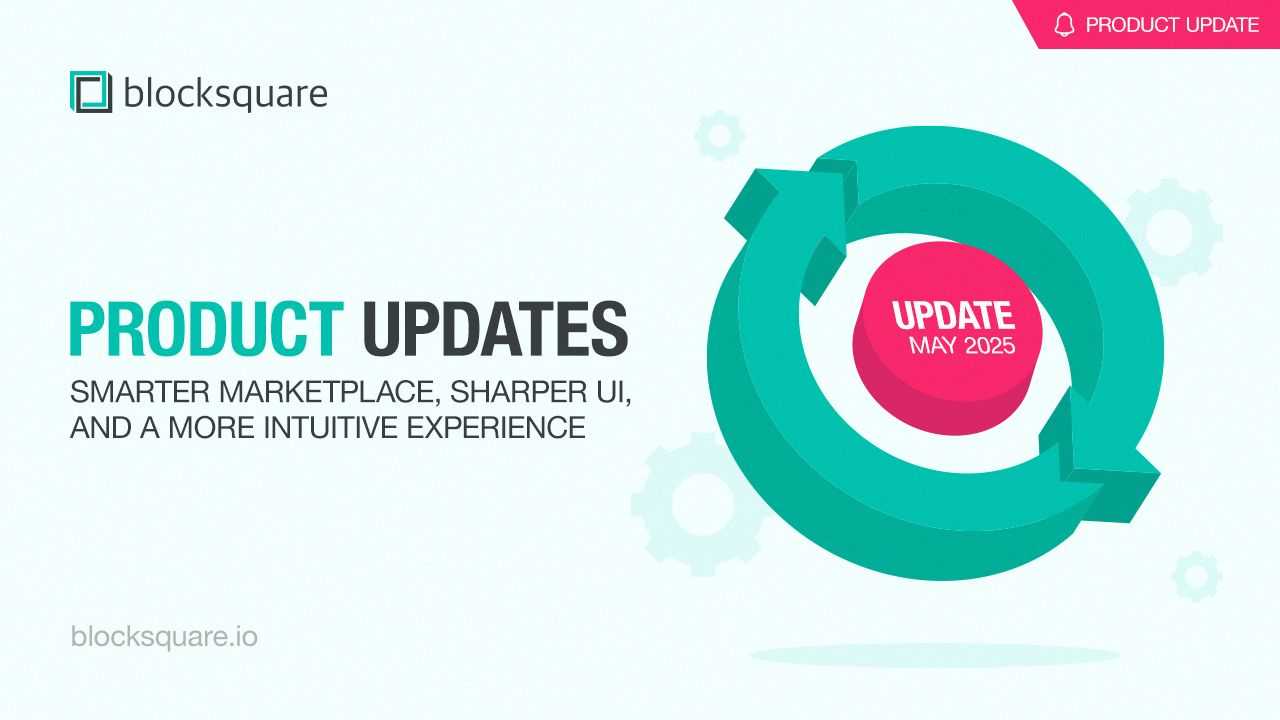 PRODUCT UPDATE

blocksquare

PRODUCT UPDATES

SMARTER MARKETPLACE, SHARPER UI, AND A MORE INTUITIVE EXPERIENCE

UPDATE
MAY 2025

blocksquare.io